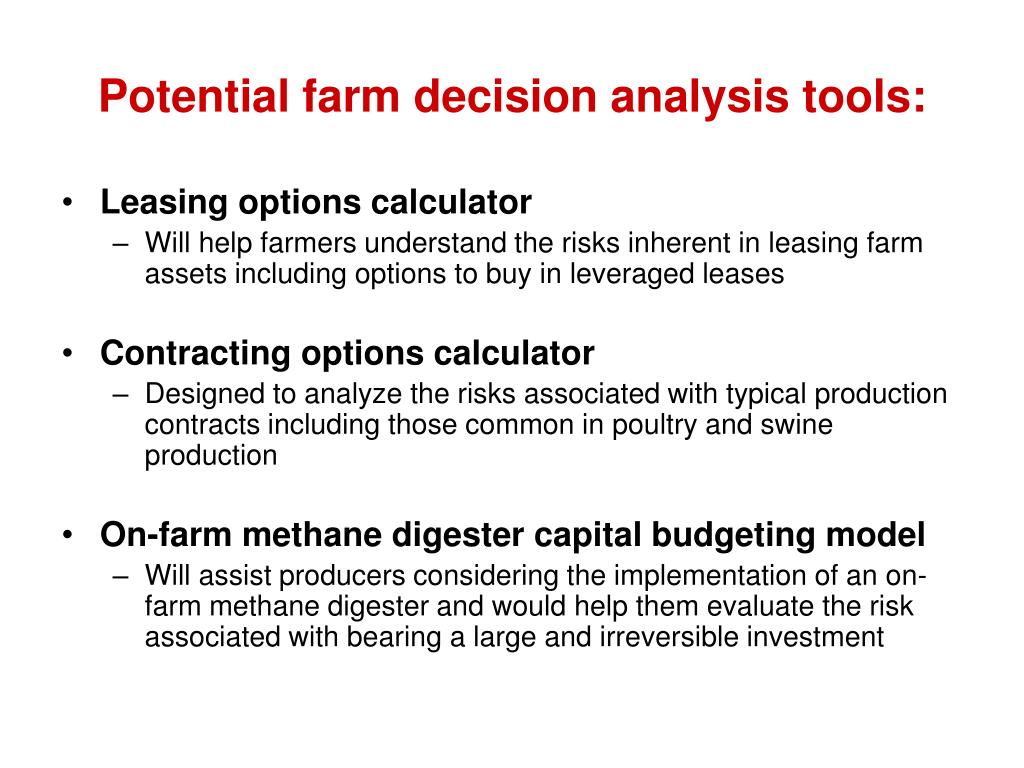 Potential farm decision analysis tools:

• Leasing options calculator
– Will help farmers understand the risks inherent in leasing farm assets including options to buy in leveraged leases

• Contracting options calculator
– Designed to analyze the risks associated with typical production contracts including those common in poultry and swine production

• On-farm methane digester capital budgeting model
– Will assist producers considering the implementation of an on-farm methane digester and would help them evaluate the risk associated with bearing a large and irreversible investment